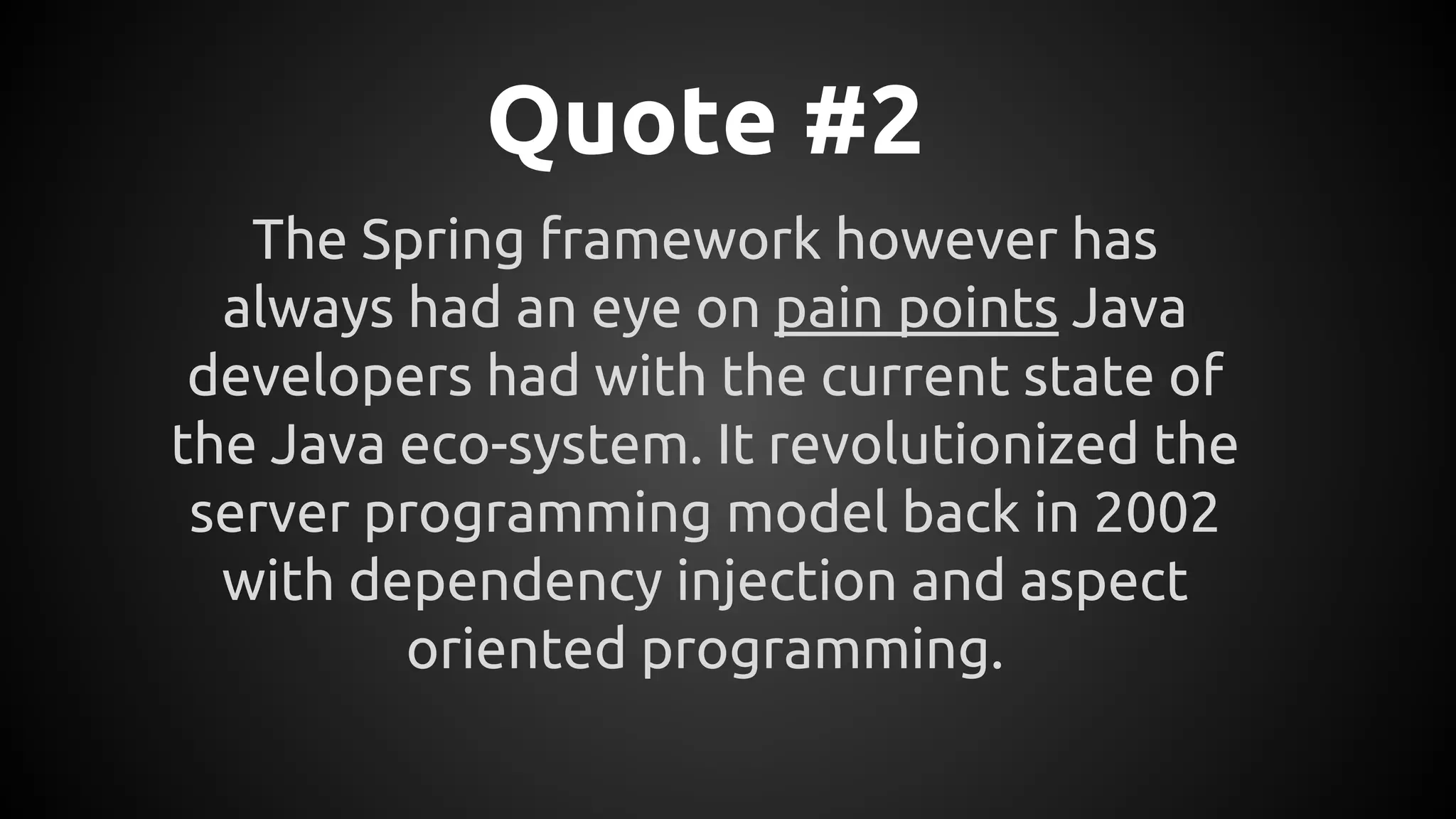 Quote #2

The Spring framework however has always had an eye on pain points Java developers had with the current state of the Java eco-system. It revolutionized the server programming model back in 2002 with dependency injection and aspect oriented programming.